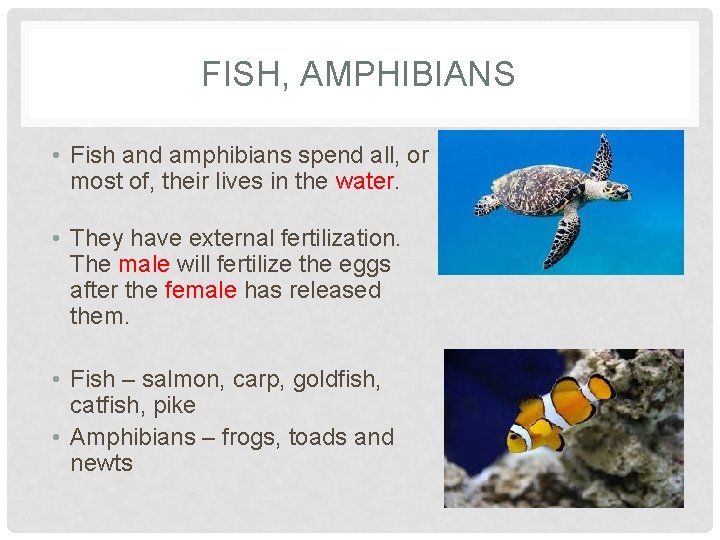 FISH, AMPHIBIANS

• Fish and amphibians spend all, or most of, their lives in the water.

• They have external fertilization. The male will fertilize the eggs after the female has released them.

• Fish – salmon, carp, goldfish, catfish, pike
• Amphibians – frogs, toads and newts